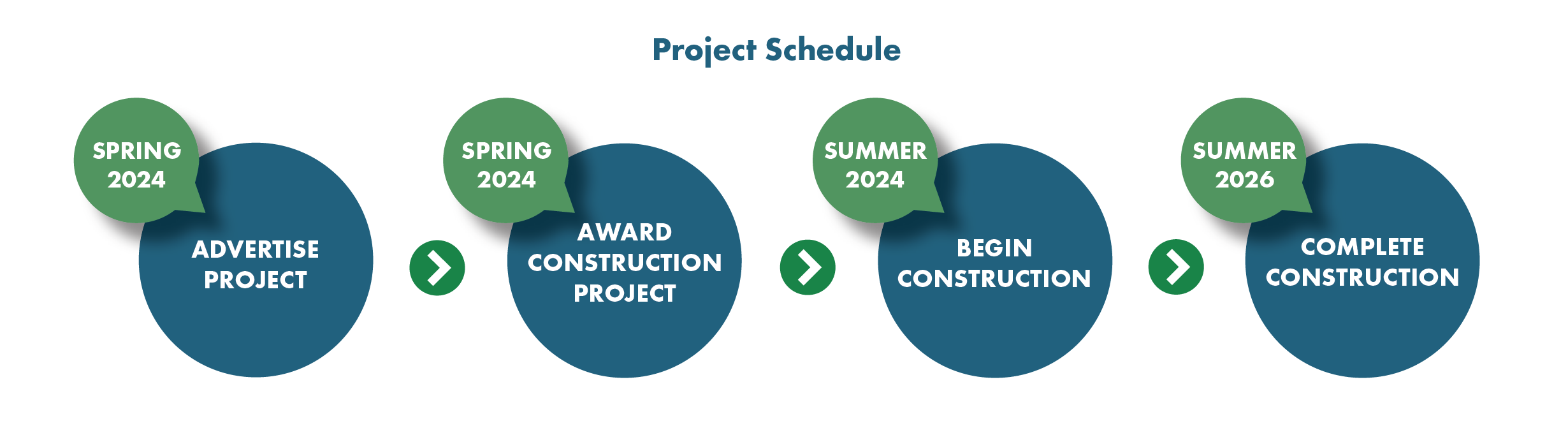 Project Schedule

SPRING 2024

ADVERTISE PROJECT

SPRING 2024

AWARD CONSTRUCTION PROJECT

SUMMER 2024

BEGIN CONSTRUCTION

SUMMER 2026

COMPLETE CONSTRUCTION